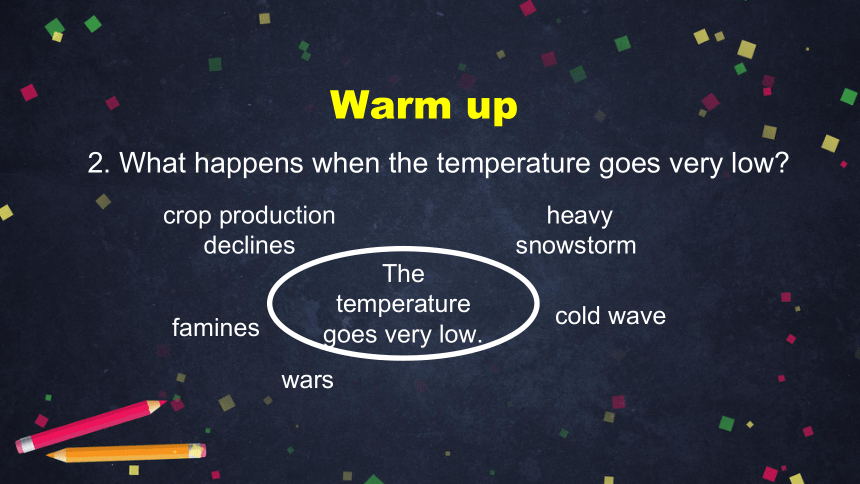 Warm up

2. What happens when the temperature goes very low?

crop production declines

heavy snowstorm

The temperature goes very low.

famines

cold wave

wars